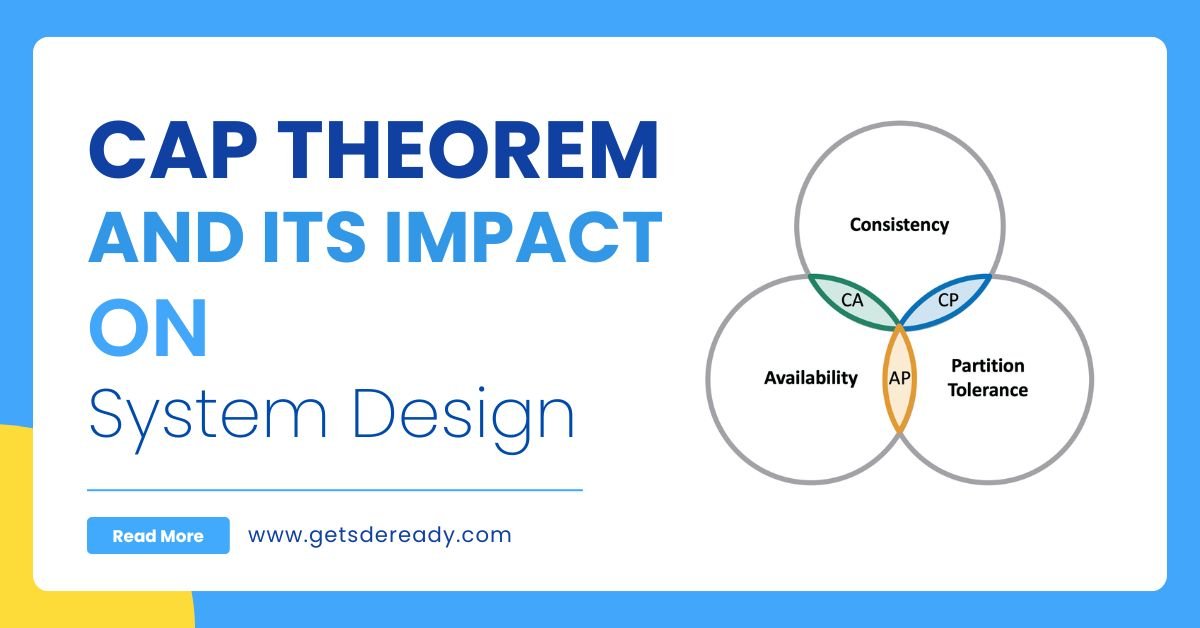 CAP THEOREM
AND ITS IMPACT
ON
System Design

Read More

www.getsdeready.com

Consistency

CA

CP

Availability

AP

Partition Tolerance